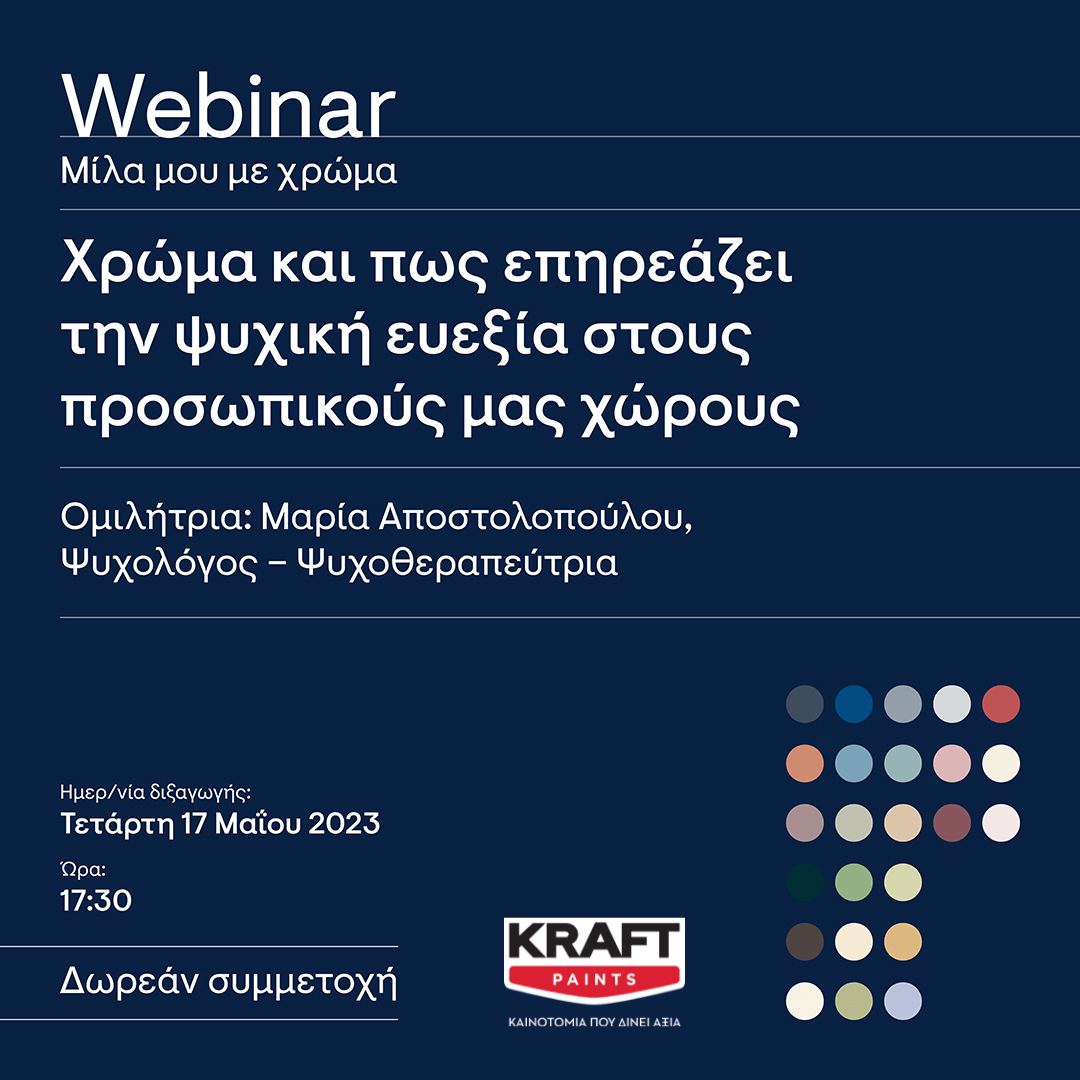 Webinar
Μίλα μου με χρώμα

Χρώμα και πως επηρεάζει την ψυχική ευεξία στους προσωπικούς μας χώρους

Ομιλήτρια: Μαρία Αποστολοπούλου, Ψυχολόγος – Ψυχοθεραπεύτρια

Ημερ/νία διξαγωγής:
Τετάρτη 17 Μαΐου 2023

Ώρα:
17:30

Δωρεάν συμμετοχή

KRAFT
PAINTS
ΚΑΙΝΟΤΟΜΙΑ ΠΟΥ ΔΙΝΕΙ ΑΞΙΑ